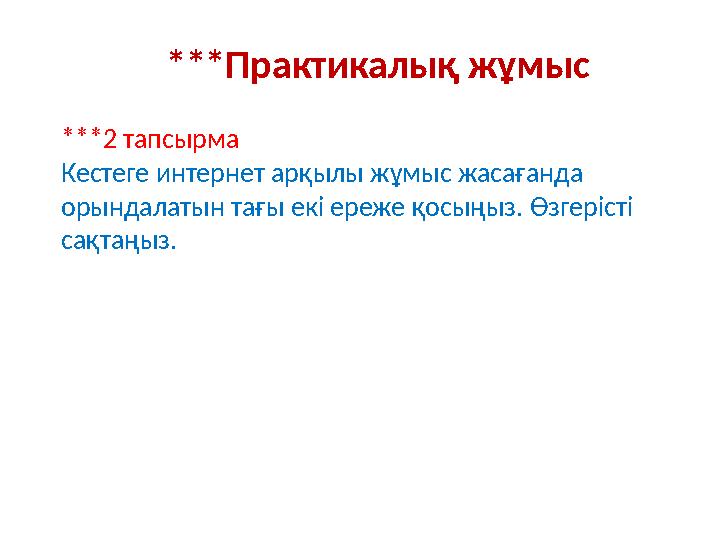 ***Практикалық жұмыс

***2 тапсырма
Кестеге интернет арқылы жұмыс жасағанда орындалатын тағы екі ереже қосыңыз. Өзгерісті сақтаңыз.